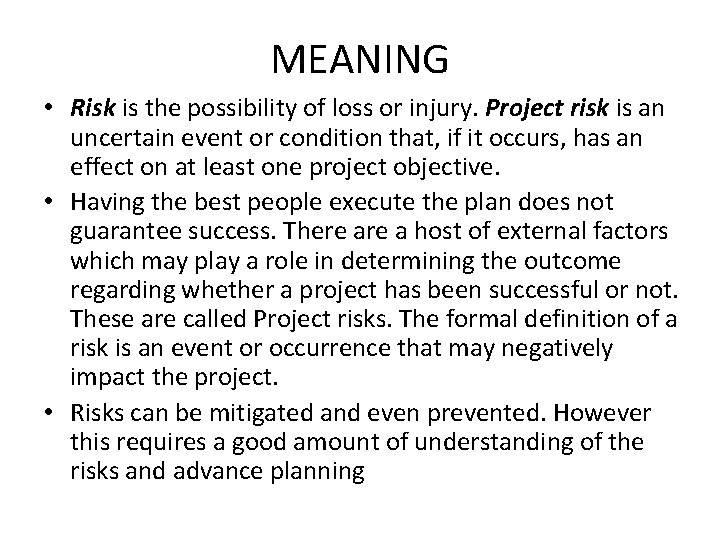 MEANING

• Risk is the possibility of loss or injury. Project risk is an uncertain event or condition that, if it occurs, has an effect on at least one project objective.

• Having the best people execute the plan does not guarantee success. There are a host of external factors which may play a role in determining the outcome regarding whether a project has been successful or not. These are called Project risks. The formal definition of a risk is an event or occurrence that may negatively impact the project.

• Risks can be mitigated and even prevented. However this requires a good amount of understanding of the risks and advance planning